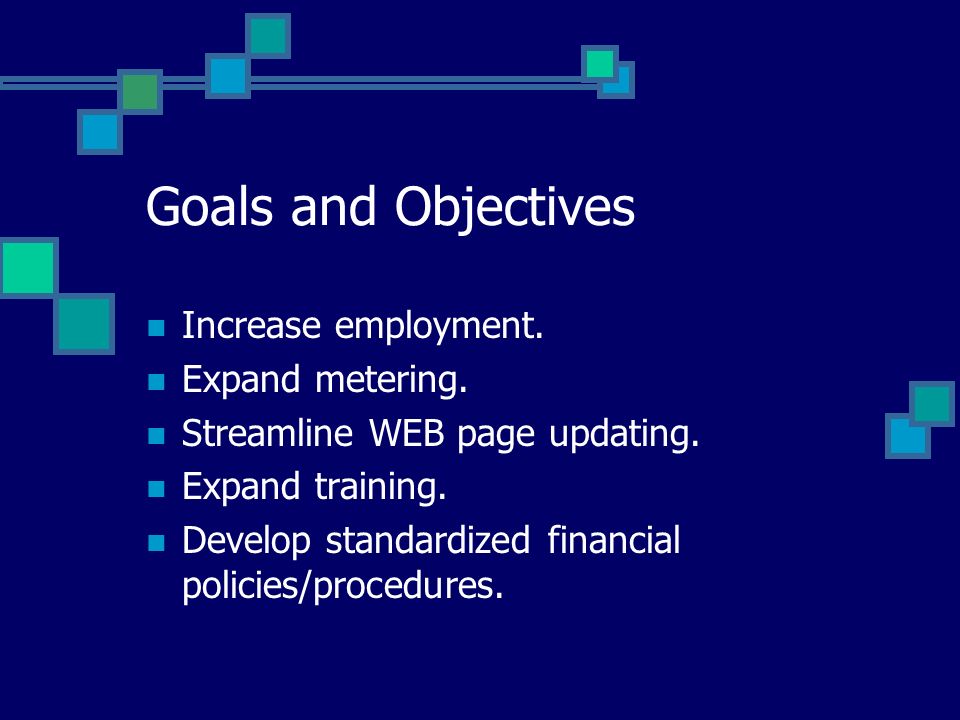 Goals and Objectives

Increase employment.
Expand metering.
Streamline WEB page updating.
Expand training.
Develop standardized financial policies/procedures.